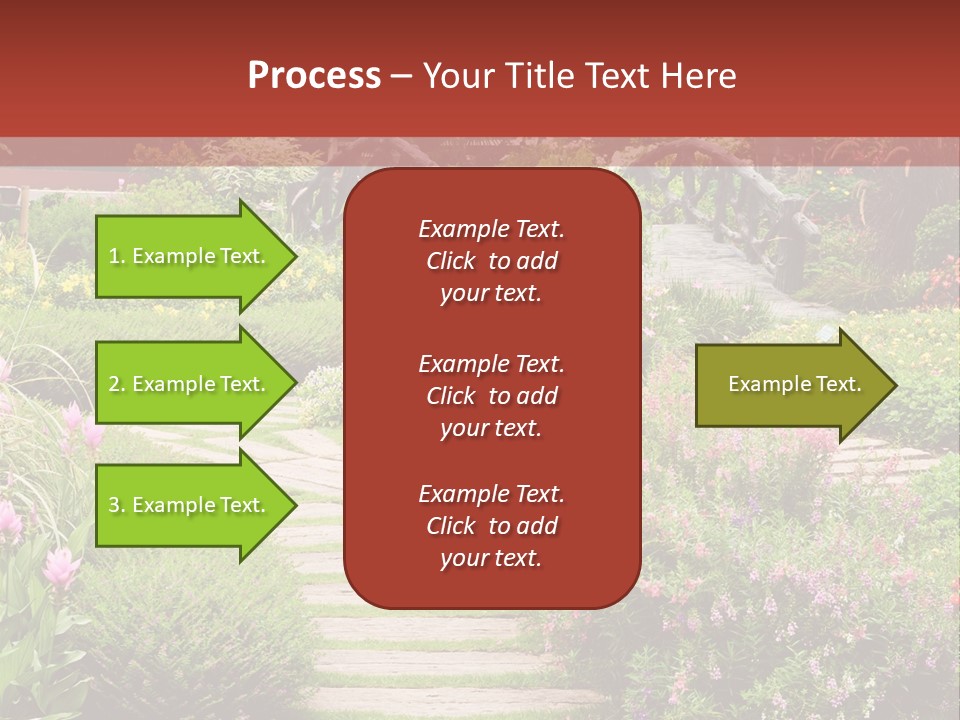 Process – Your Title Text Here

1. Example Text.

2. Example Text.

3. Example Text.

Example Text. Click to add your text.

Example Text. Click to add your text.

Example Text. Click to add your text.

Example Text.